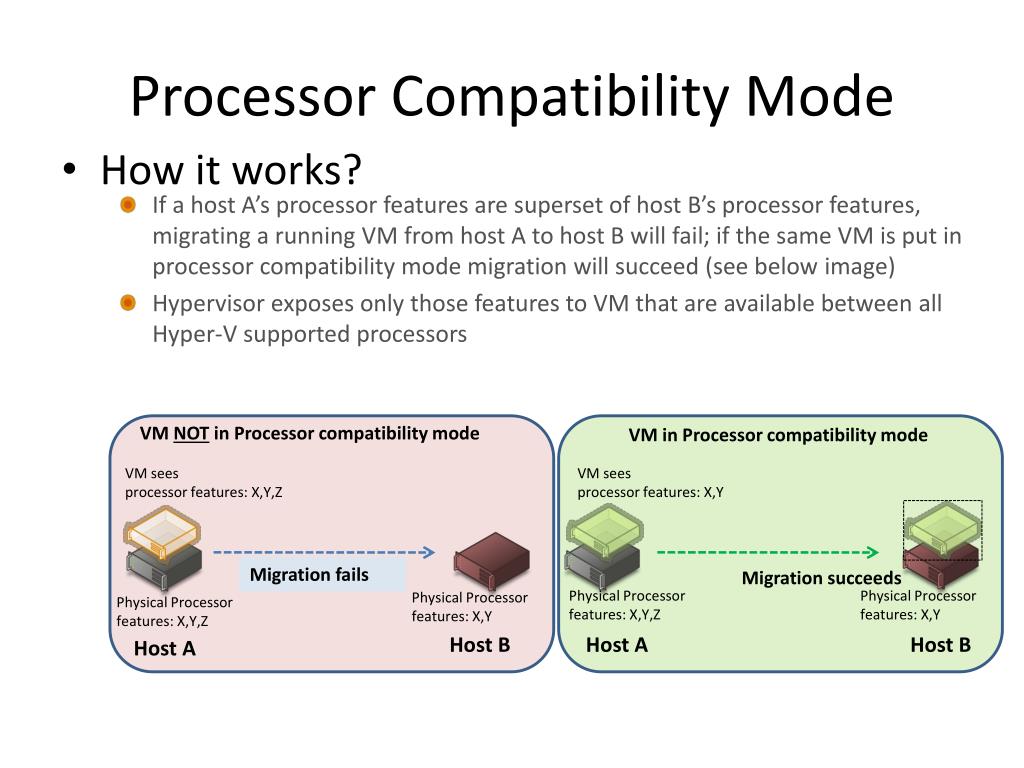 Processor Compatibility Mode

• How it works?

If a host A's processor features are superset of host B's processor features, migrating a running VM from host A to host B will fail; if the same VM is put in processor compatibility mode migration will succeed (see below image)

Hypervisor exposes only those features to VM that are available between all Hyper-V supported processors

VM NOT in Processor compatibility mode

VM sees processor features: X,Y,Z

Migration fails

Physical Processor features: X,Y,Z

Host A

Physical Processor features: X,Y

Host B

VM in Processor compatibility mode

VM sees processor features: X,Y

Migration succeeds

Physical Processor features: X,Y,Z

Host A

Physical Processor features: X,Y

Host B